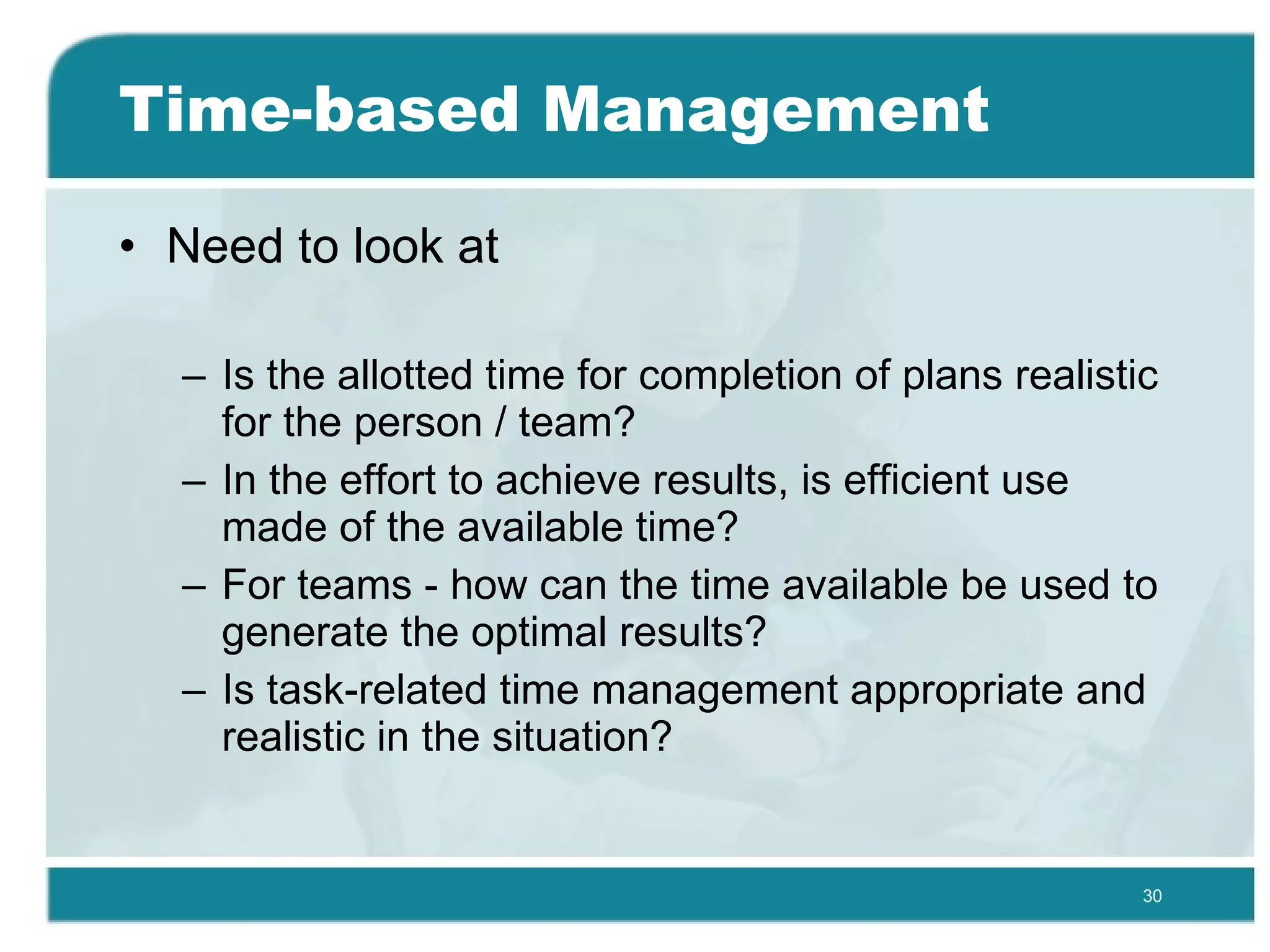 Time-based Management

• Need to look at

– Is the allotted time for completion of plans realistic for the person / team?
– In the effort to achieve results, is efficient use made of the available time?
– For teams - how can the time available be used to generate the optimal results?
– Is task-related time management appropriate and realistic in the situation?

30